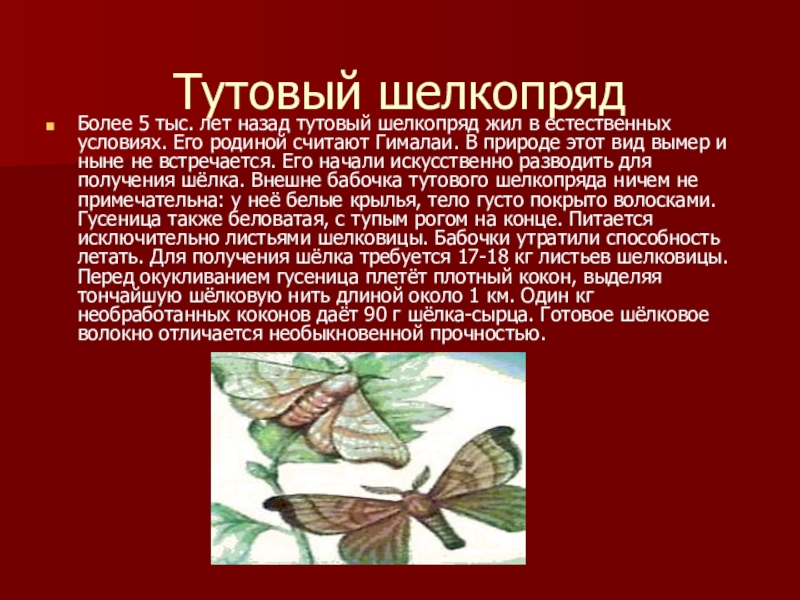 Тутовый шелкопряд

Более 5 тыс. лет назад тутовый шелкопряд жил в естественных условиях. Его родиной считают Гималаи. В природе этот вид вымер и ныне не встречается. Его начали искусственно разводить для получения шёлка. Внешне бабочка тутового шелкопряда ничем не примечательна: у неё белые крылья, тело густо покрыто волосками. Гусеница также беловатая, с тупым рогом на конце. Питается исключительно листьями шелковицы. Бабочки утратили способность летать. Для получения шёлка требуется 17-18 кг листьев шелковицы. Перед окукливанием гусеница плетёт плотный кокон, выделяя тончайшую шёлковую нить длиной около 1 км. Один кг необработанных коконов даёт 90 г шёлка-сырца. Готовое шёлковое волокно отличается необыкновенной прочностью.